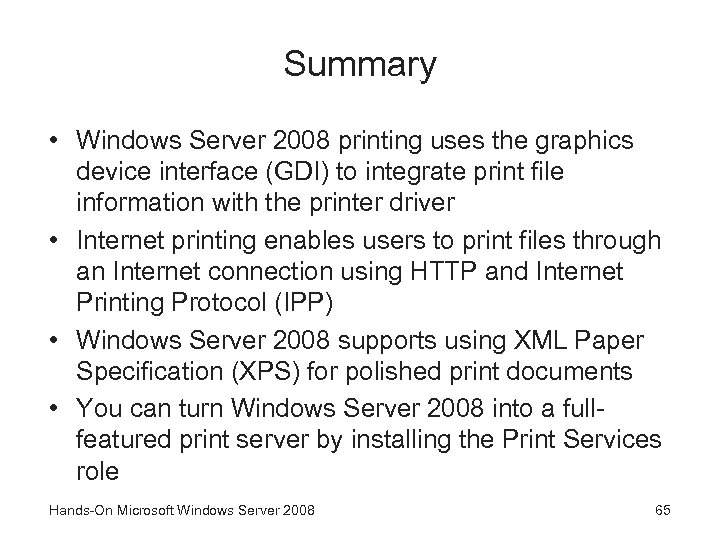 Summary

• Windows Server 2008 printing uses the graphics device interface (GDI) to integrate print file information with the printer driver
• Internet printing enables users to print files through an Internet connection using HTTP and Internet Printing Protocol (IPP)
• Windows Server 2008 supports using XML Paper Specification (XPS) for polished print documents
• You can turn Windows Server 2008 into a full-featured print server by installing the Print Services role

Hands-On Microsoft Windows Server 2008

65